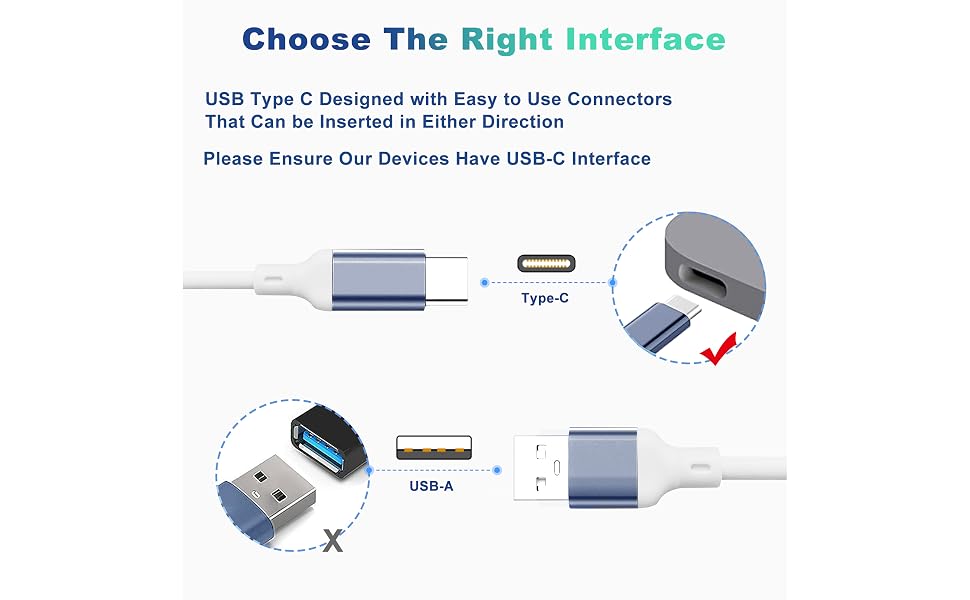 Choose The Right Interface

USB Type C Designed with Easy to Use Connectors That Can be Inserted in Either Direction

Please Ensure Our Devices Have USB-C Interface

Type-C

USB-A

X